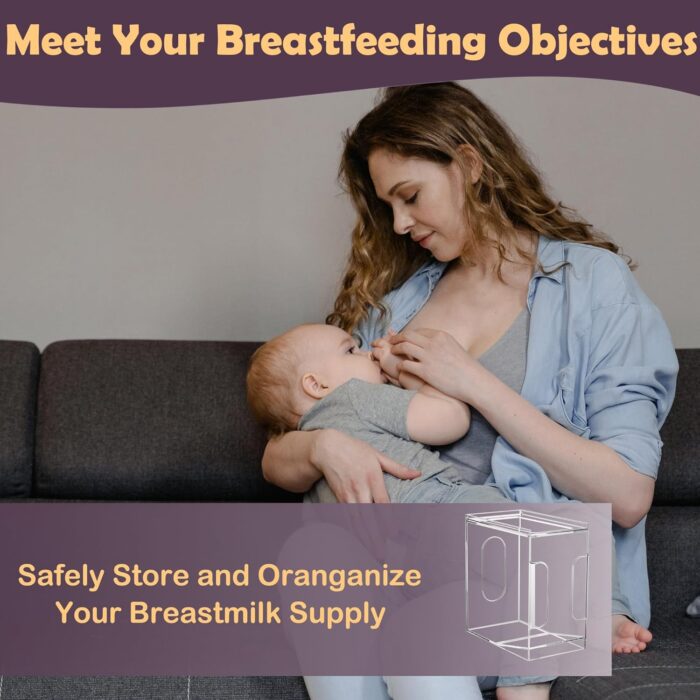 Meet Your Breastfeeding Objectives

Safely Store and Oranganize Your Breastmilk Supply